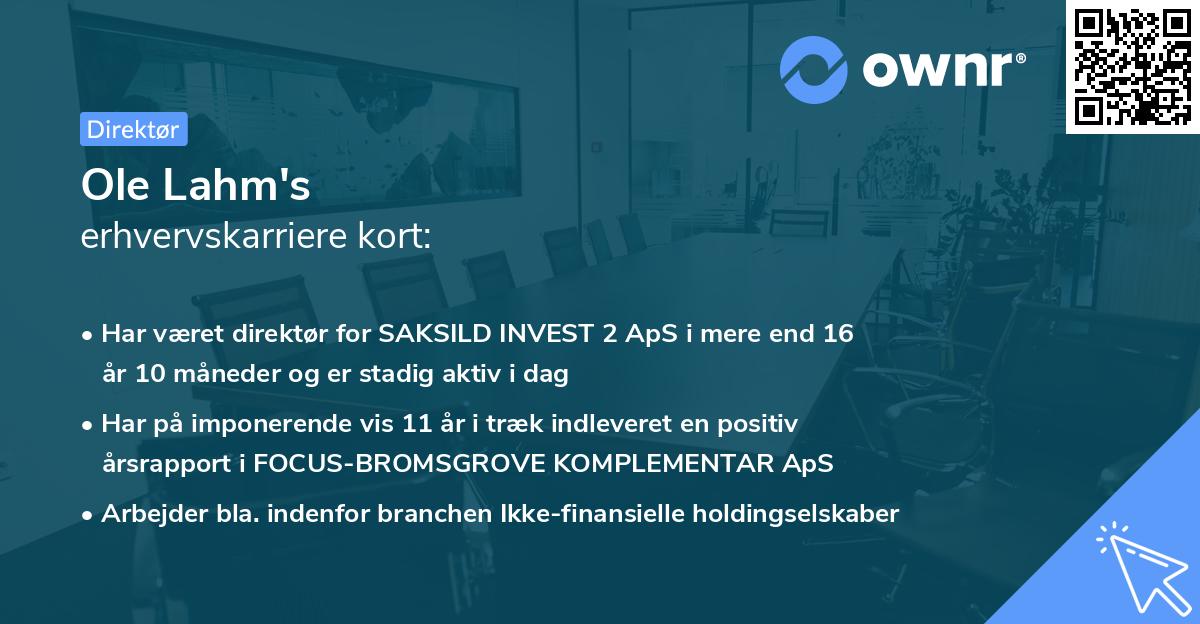 ownr®

Direktør

Ole Lahm's
erhvervskarriere kort:

• Har været direktør for SAKSILD INVEST 2 ApS i mere end 16 år 10 måneder og er stadig aktiv i dag

• Har på imponerende vis 11 år i træk indleveret en positiv årsrapport i FOCUS-BROMSGROVE KOMPLEMENTAR ApS

• Arbejder bla. indenfor branchen Ikke-finansielle holdingselskaber